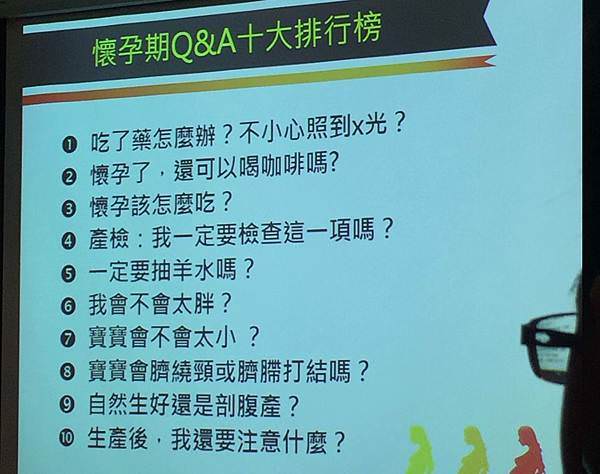 懷孕期Q&A十大排行榜

❶ 吃了藥怎麼辦？不小心照到x光？
❷ 懷孕了，還可以喝咖啡嗎?
❸ 懷孕該怎麼吃？
❹ 產檢：我一定要檢查這一項嗎？
❺ 一定要抽羊水嗎？
❻ 我會不會太胖？
❼ 寶寶會不會太小 ？
❽ 寶寶會臍繞頸或臍帶打結嗎？
❾ 自然生好還是剖腹產？
❿ 生產後，我還要注意什麼？